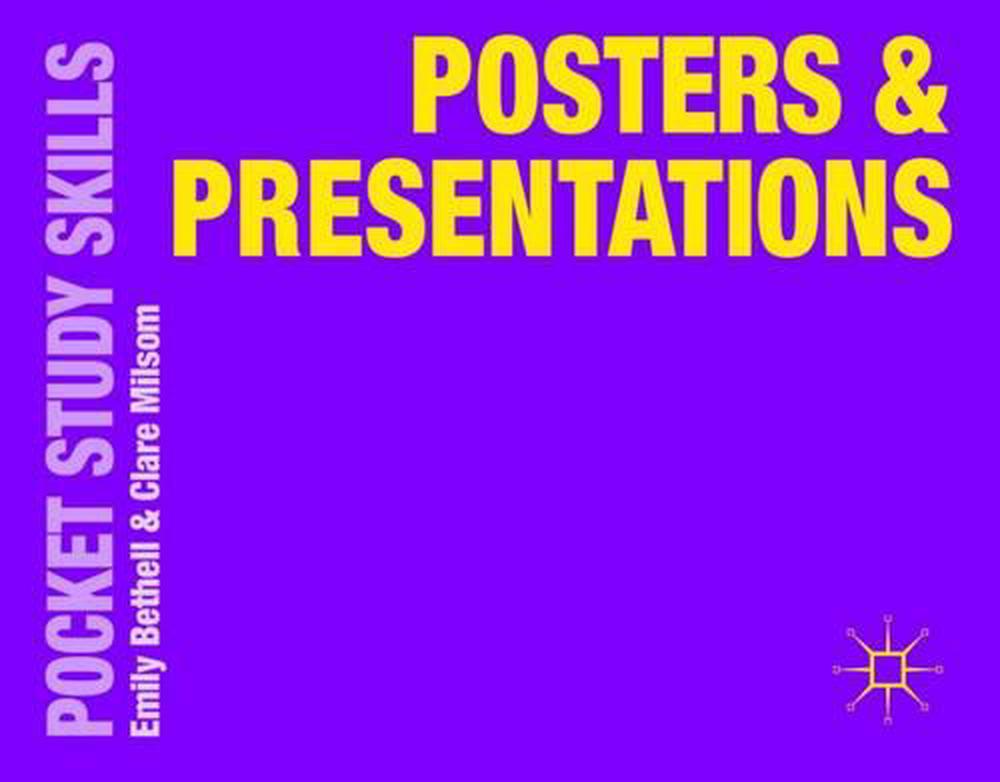 POCKET STUDY SKILLS

Emily Bethell & Clare Milsom

POSTERS & PRESENTATIONS